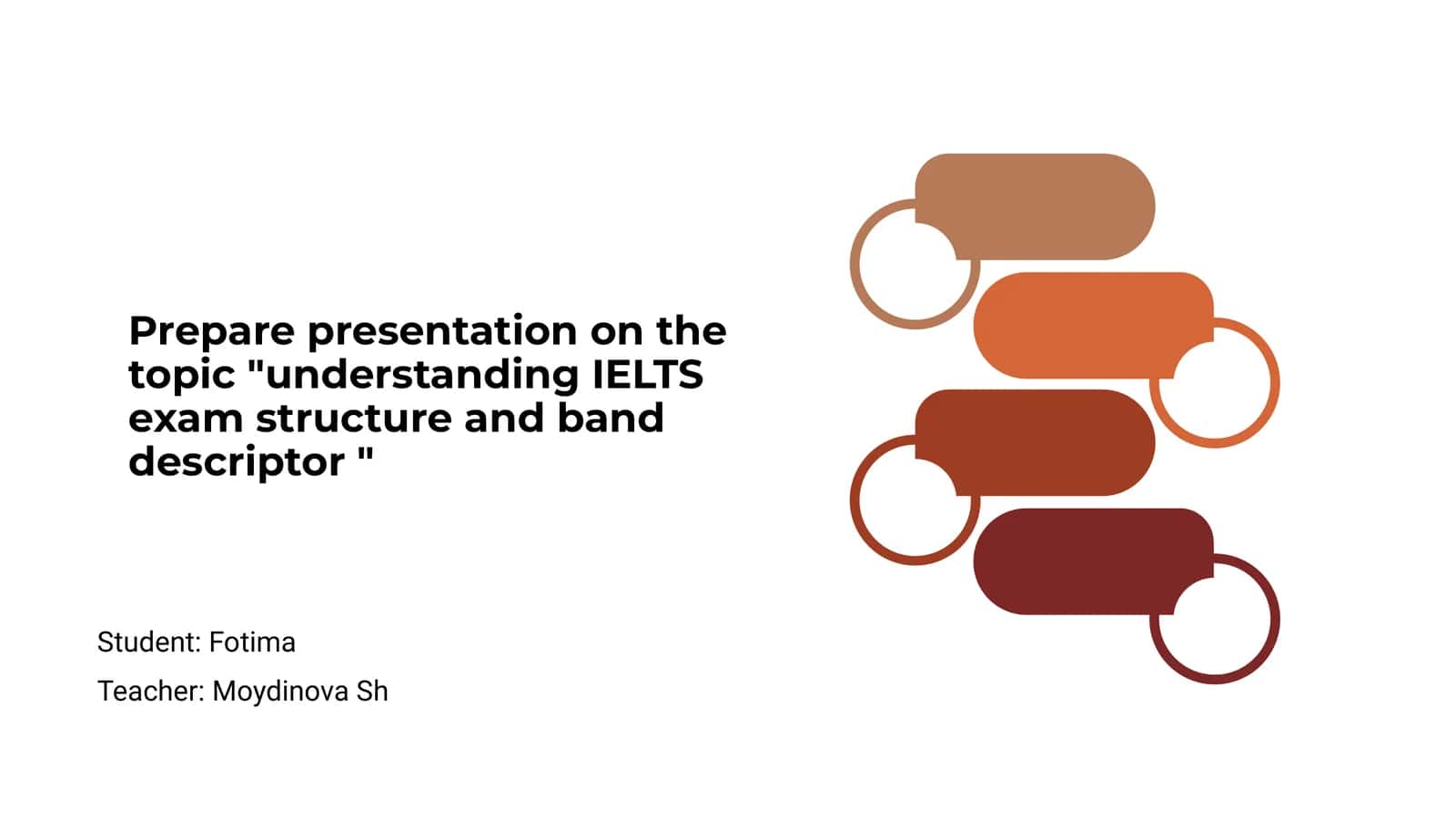 Prepare presentation on the topic "understanding IELTS exam structure and band descriptor "

Student: Fotima

Teacher: Moydinova Sh